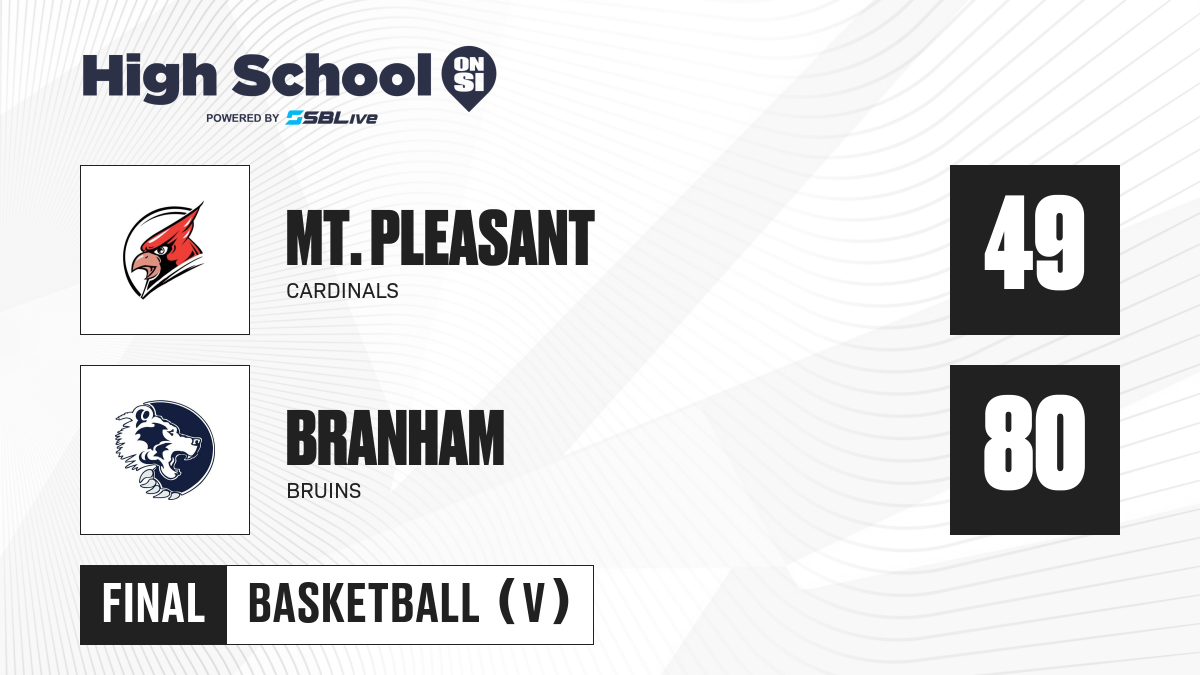 High School ON SI
POWERED BY SBLive

MT. PLEASANT
CARDINALS

49

BRANHAM
BRUINS

80

FINAL BASKETBALL (V)